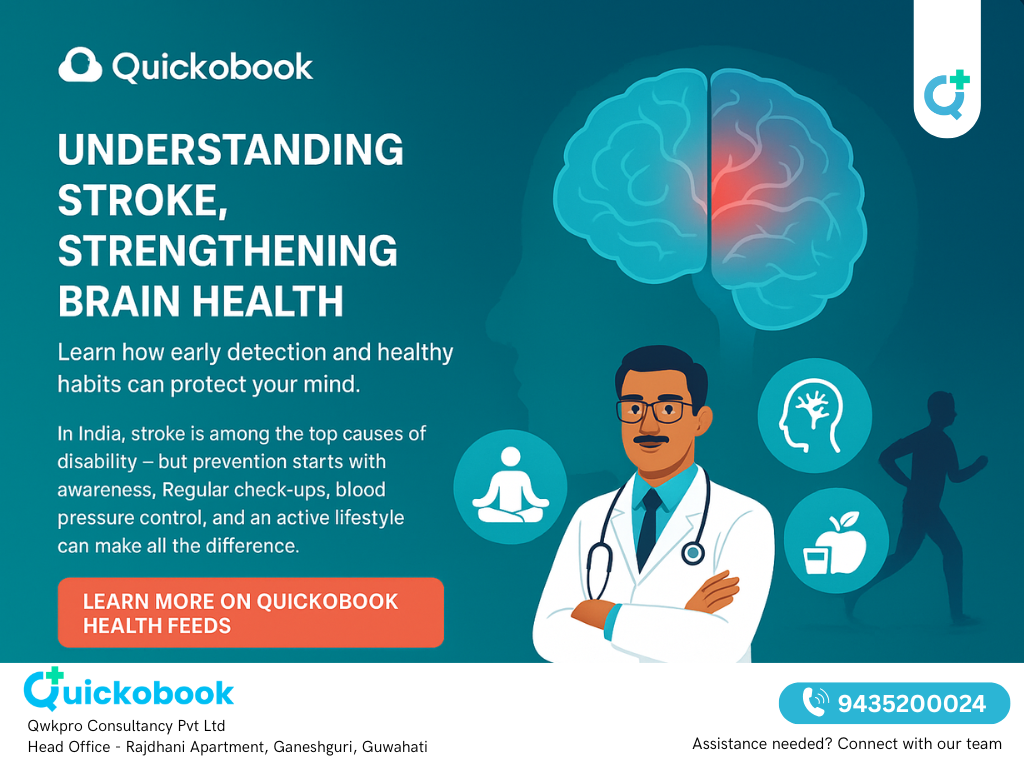 Quickobook

UNDERSTANDING STROKE, STRENGTHENING BRAIN HEALTH

Learn how early detection and healthy habits can protect your mind.

In India, stroke is among the top causes of disability – but prevention starts with awareness, Regular check-ups, blood pressure control, and an active lifestyle can make all the difference.

LEARN MORE ON QUICKOBOOK HEALTH FEEDS

Quickobook
Qwkpro Consultancy Pvt Ltd
Head Office - Rajdhani Apartment, Ganeshguri, Guwahati

9435200024
Assistance needed? Connect with our team